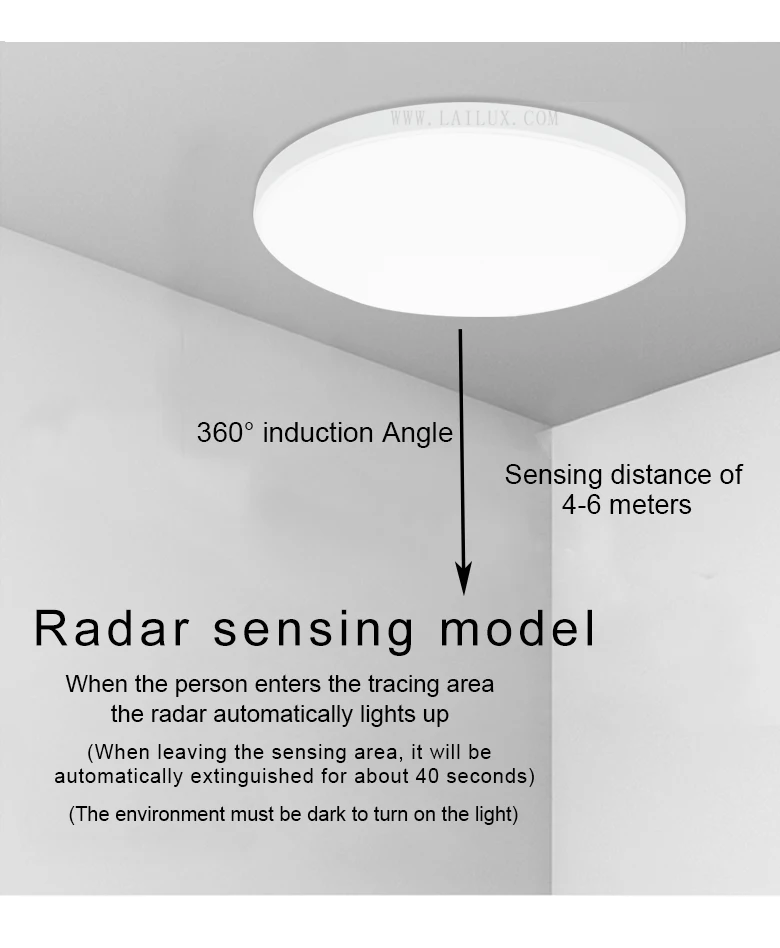 WWW.LAILUX.COM

360° induction Angle

Sensing distance of 4-6 meters

Radar sensing model

When the person enters the tracing area the radar automatically lights up

(When leaving the sensing area, it will be automatically extinguished for about 40 seconds)

(The environment must be dark to turn on the light)